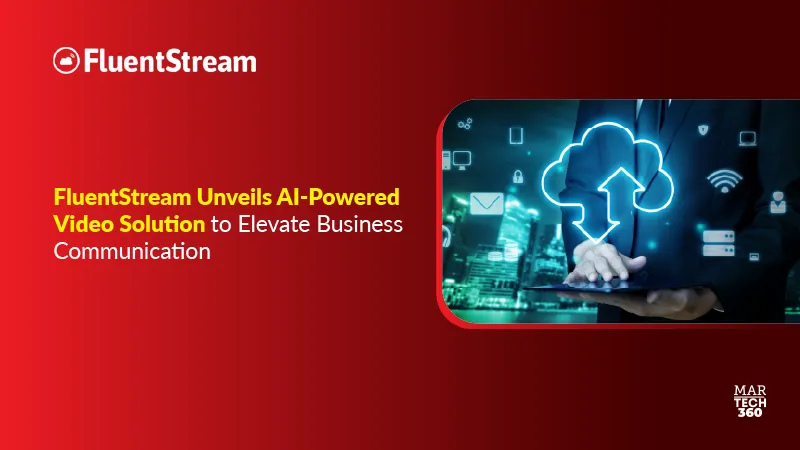 FluentStream

FluentStream Unveils AI-Powered Video Solution to Elevate Business Communication

MAR
TECH
360